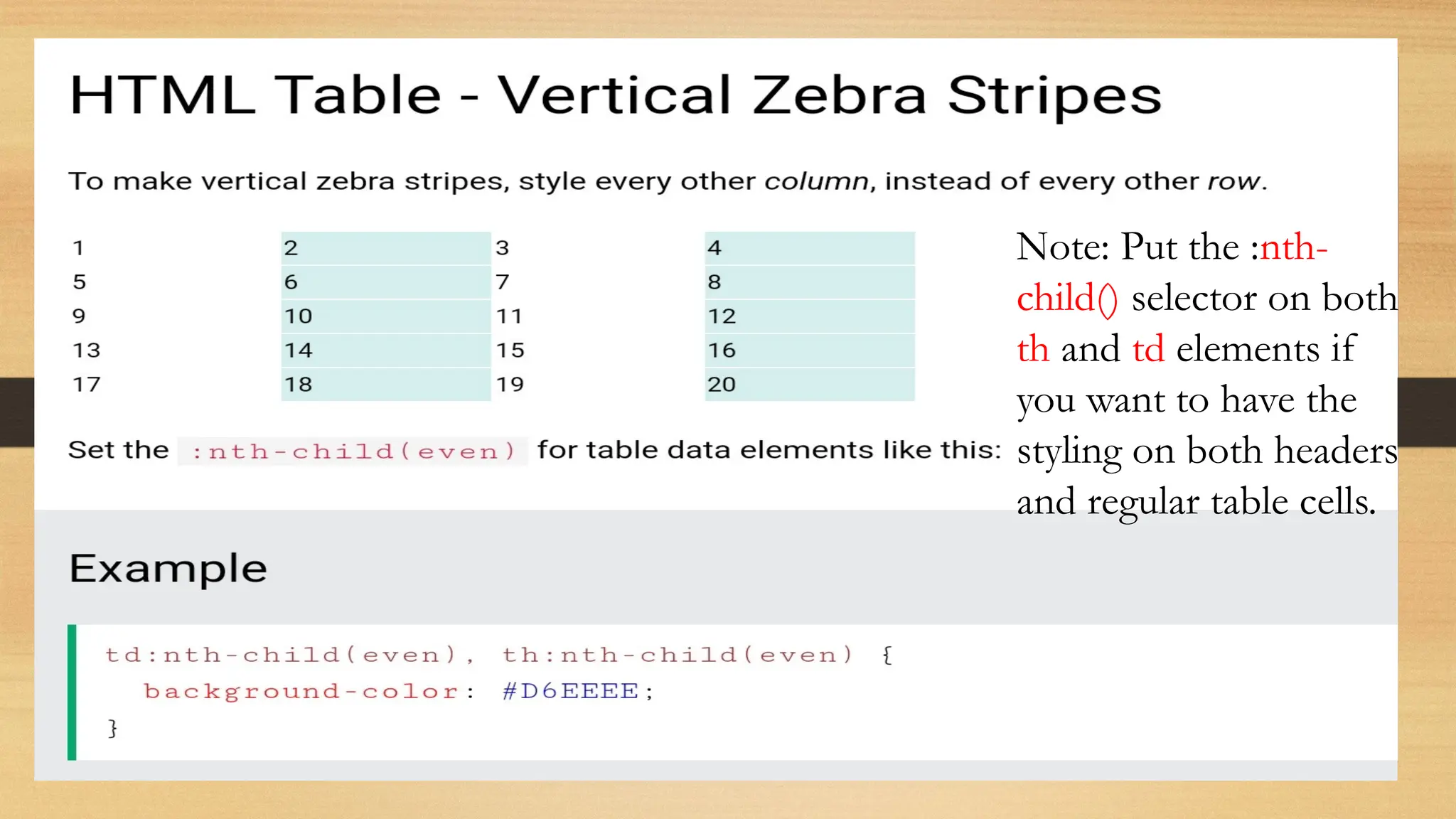 HTML Table - Vertical Zebra Stripes

To make vertical zebra stripes, style every other column, instead of every other row.

| 1 | 2 | 3 | 4 |
|---|---|---|---|
| 5 | 6 | 7 | 8 |
| 9 | 10 | 11 | 12 |
| 13 | 14 | 15 | 16 |
| 17 | 18 | 19 | 20 |

Set the :nth-child(even) for table data elements like this:

Note: Put the :nth-child() selector on both th and td elements if you want to have the styling on both headers and regular table cells.

Example

td:nth-child(even), th:nth-child(even) {
  background-color: #D6EEEE;
}